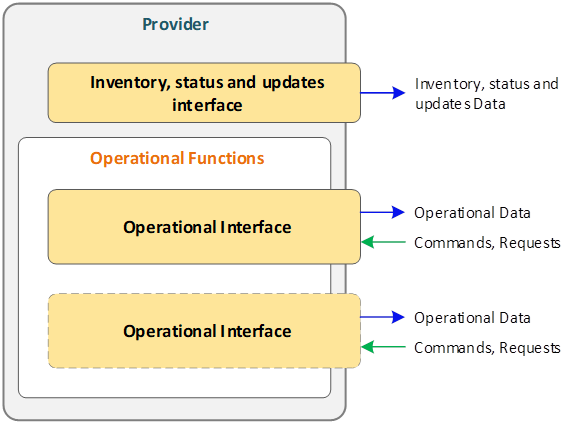 Provider

Inventory, status and updates interface

Inventory, status and updates Data

Operational Functions

Operational Interface

Operational Data

Commands, Requests

Operational Interface

Operational Data

Commands, Requests